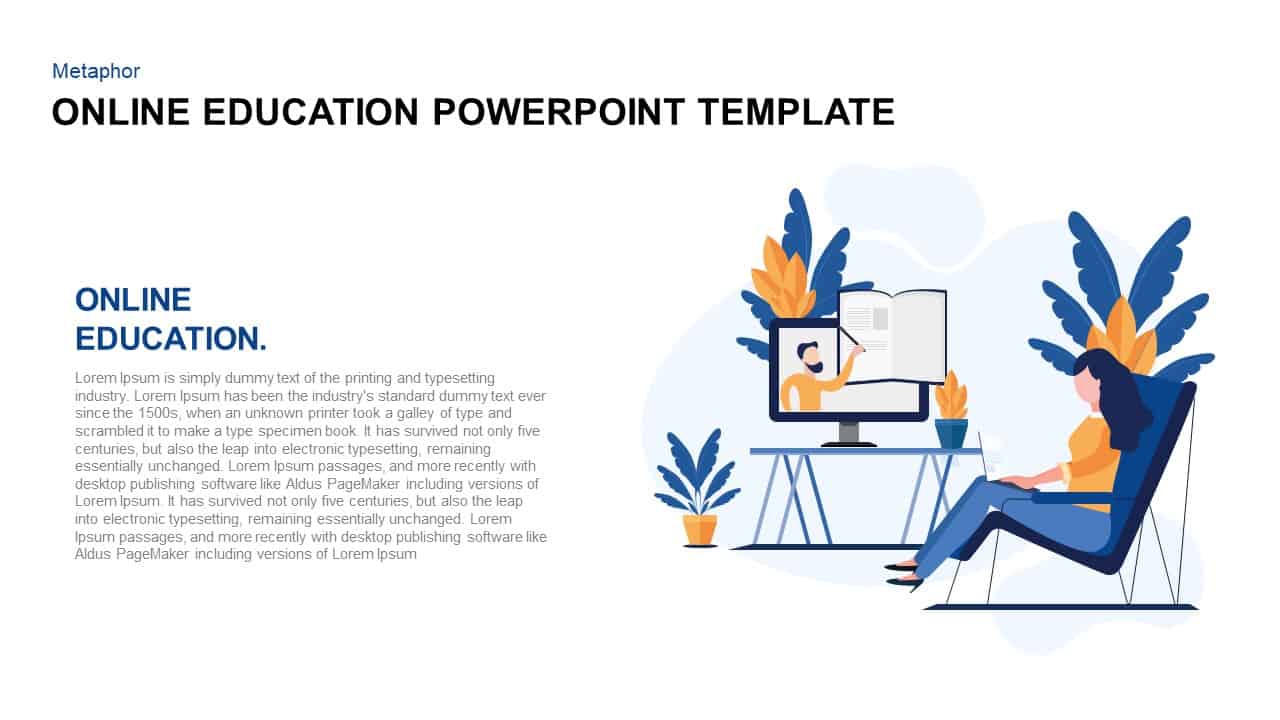 Metaphor

ONLINE EDUCATION POWERPOINT TEMPLATE

ONLINE EDUCATION.

Lorem Ipsum is simply dummy text of the printing and typesetting industry. Lorem Ipsum has been the industry's standard dummy text ever since the 1500s, when an unknown printer took a galley of type and scrambled it to make a type specimen book. It has survived not only five centuries, but also the leap into electronic typesetting, remaining essentially unchanged. Lorem Ipsum passages, and more recently with desktop publishing software like Aldus PageMaker including versions of Lorem Ipsum. It has survived not only five centuries, but also the leap into electronic typesetting, remaining essentially unchanged. Lorem Ipsum passages, and more recently with desktop publishing software like Aldus PageMaker including versions of Lorem Ipsum